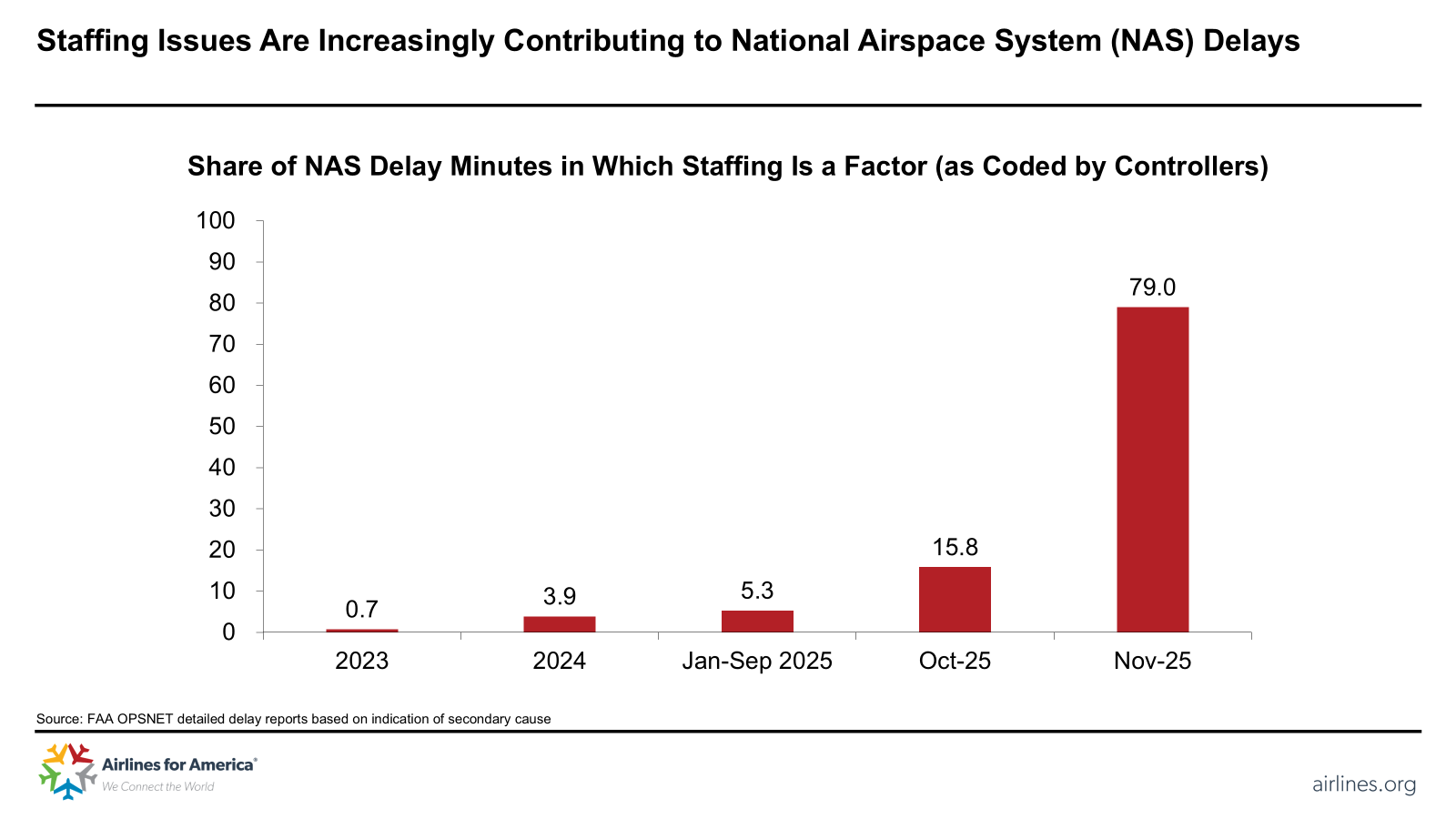 Staffing Issues Are Increasingly Contributing to National Airspace System (NAS) Delays

Share of NAS Delay Minutes in Which Staffing Is a Factor (as Coded by Controllers)

100
90
80
70
60
50
40
30
20
10
0

0.7
3.9
5.3
15.8
79.0

2023
2024
Jan-Sep 2025
Oct-25
Nov-25

Source: FAA OPSNET detailed delay reports based on indication of secondary cause

Airlines for America®
We Connect the World

airlines.org